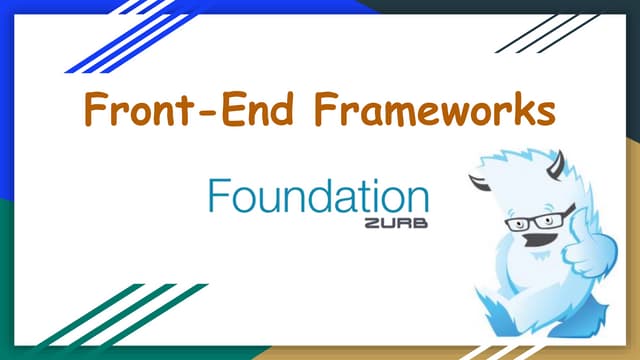 Front-End Frameworks

Foundation
ZURB